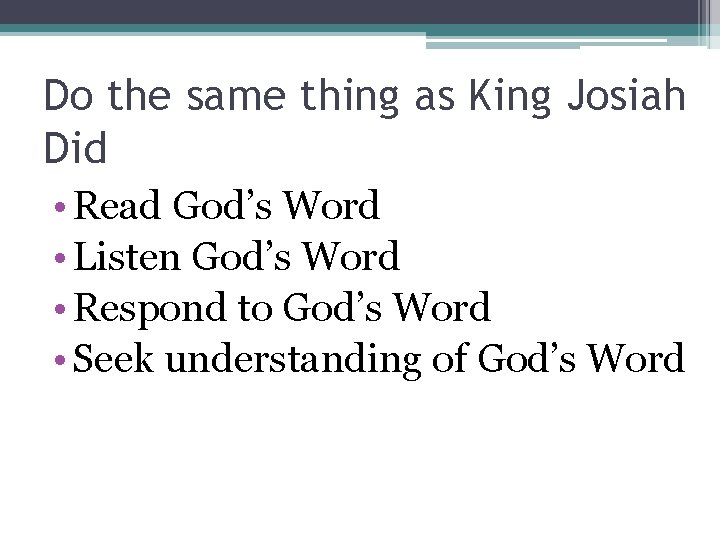 Do the same thing as King Josiah Did

• Read God’s Word
• Listen God’s Word
• Respond to God’s Word
• Seek understanding of God’s Word